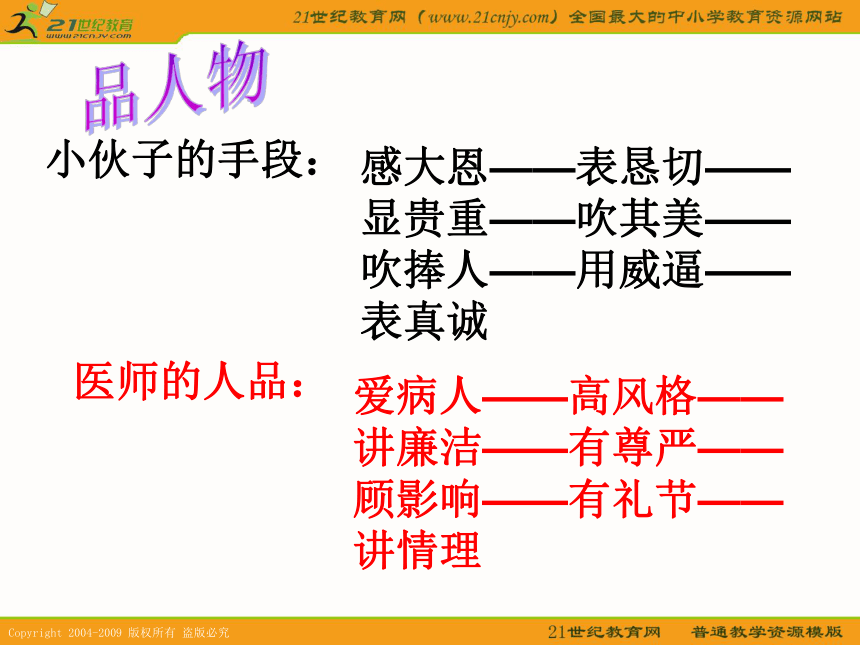 21世纪教育
www.21cnjy.com

21世纪教育网（www.21cnjy.com）全国最大的中小学教育资源网站

品人物

小伙子的手段：

感大恩——表恳切——显贵重——吹其美——吹捧人——用威逼——表真诚

医师的人品：

爱病人——高风格——讲廉洁——有尊严——顾影响——有礼节——讲情理

Copyright 2004-2009 版权所有 盗版必究

21世纪教育网　普通教学资源模版